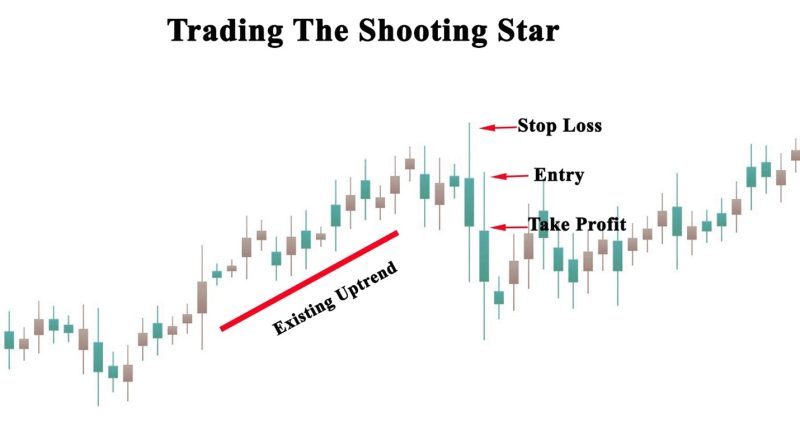 Trading The Shooting Star

Stop Loss

Entry

Take Profit

Existing Uptrend